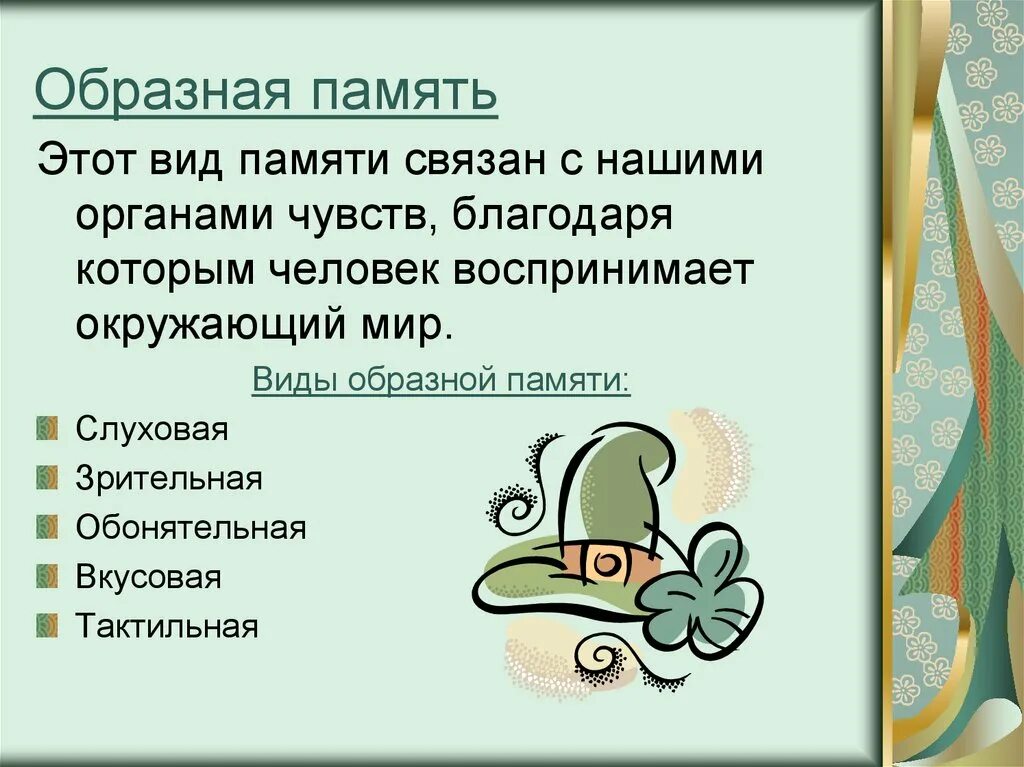 Образная память

Этот вид памяти связан с нашими органами чувств, благодаря которым человек воспринимает окружающий мир.

Виды образной памяти:

Слуховая
Зрительная
Обонятельная
Вкусовая
Тактильная